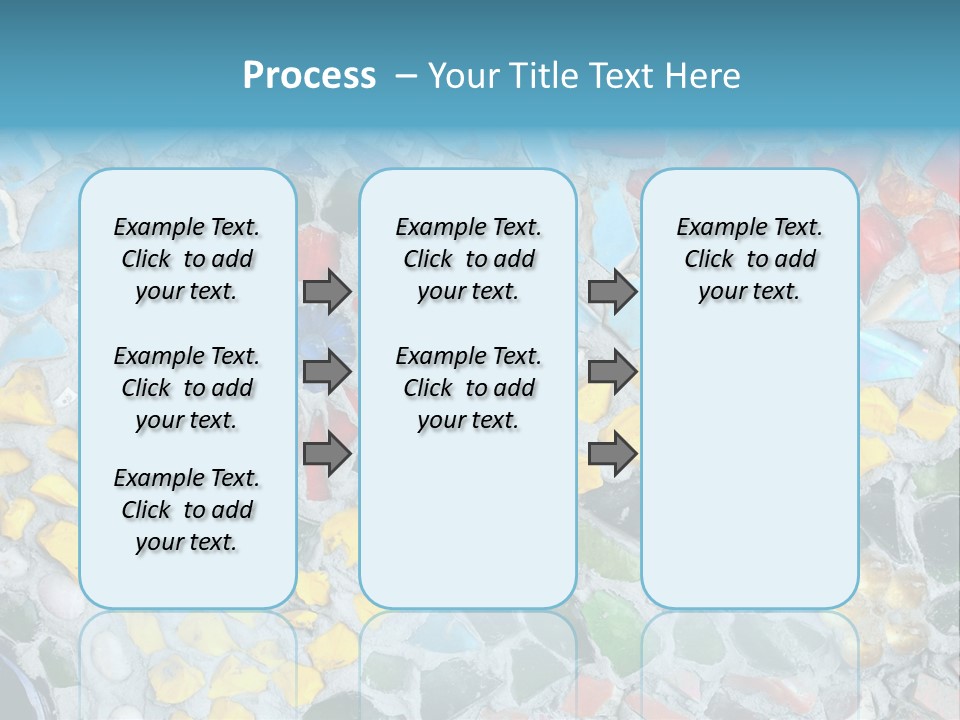 Process – Your Title Text Here

Example Text. Click to add your text.

Example Text. Click to add your text.

Example Text. Click to add your text.

Example Text. Click to add your text.

Example Text. Click to add your text.

Example Text. Click to add your text.